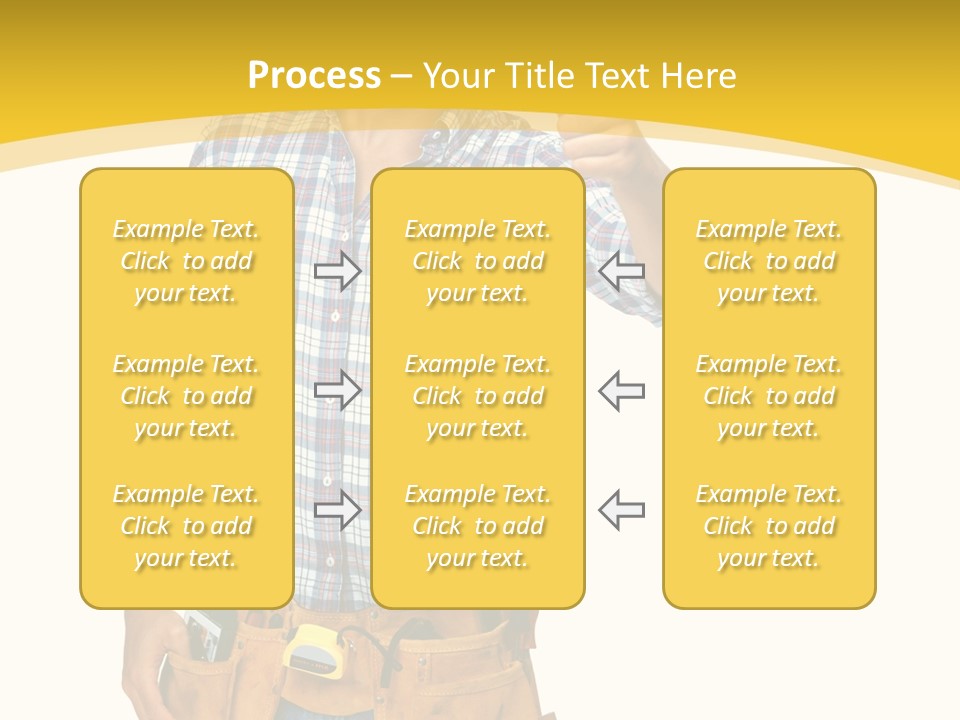 Process – Your Title Text Here

Example Text. Click to add your text.

Example Text. Click to add your text.

Example Text. Click to add your text.

Example Text. Click to add your text.

Example Text. Click to add your text.

Example Text. Click to add your text.

Example Text. Click to add your text.

Example Text. Click to add your text.

Example Text. Click to add your text.